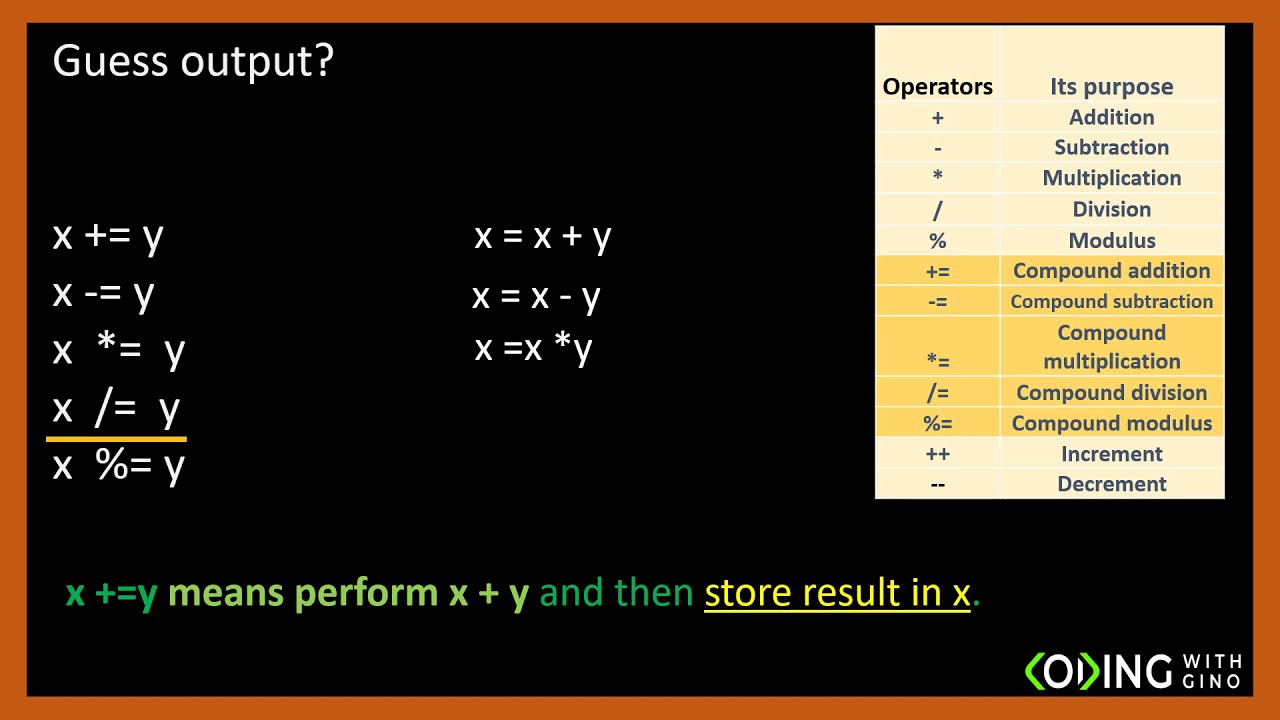 Guess output?

x += y
x -= y
x *= y
x /= y
x %= y

x = x + y
x = x - y
x =x *y

| Operators | Its purpose |
|---|---|
| + | Addition |
| - | Subtraction |
| * | Multiplication |
| / | Division |
| % | Modulus |
| += | Compound addition |
| -= | Compound subtraction |
| *= | Compound multiplication |
| /= | Compound division |
| %= | Compound modulus |
| ++ | Increment |
| -- | Decrement |

x +=y means perform x + y and then store result in x.

CODING WITH GINO